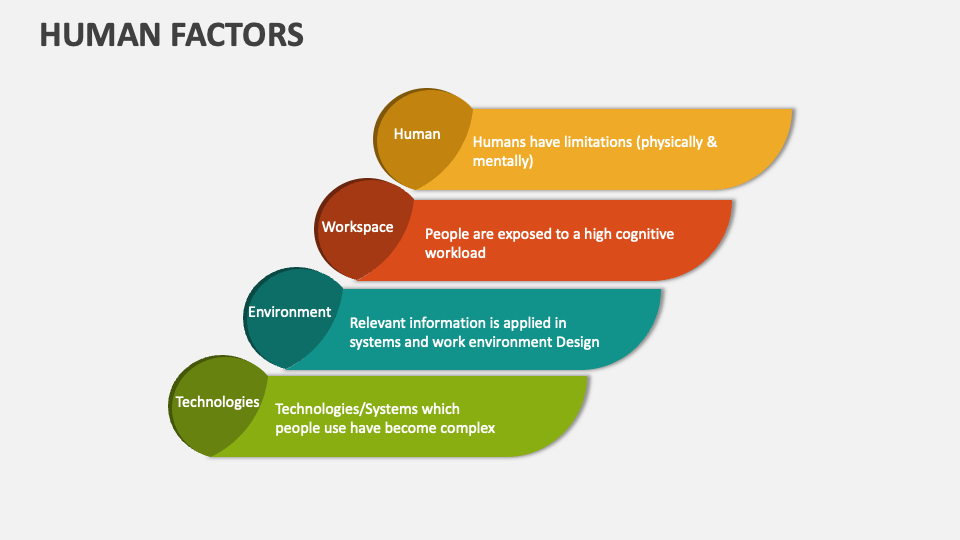 HUMAN FACTORS

Human

Humans have limitations (physically & mentally)

Workspace

People are exposed to a high cognitive workload

Environment

Relevant information is applied in systems and work environment Design

Technologies

Technologies/Systems which people use have become complex